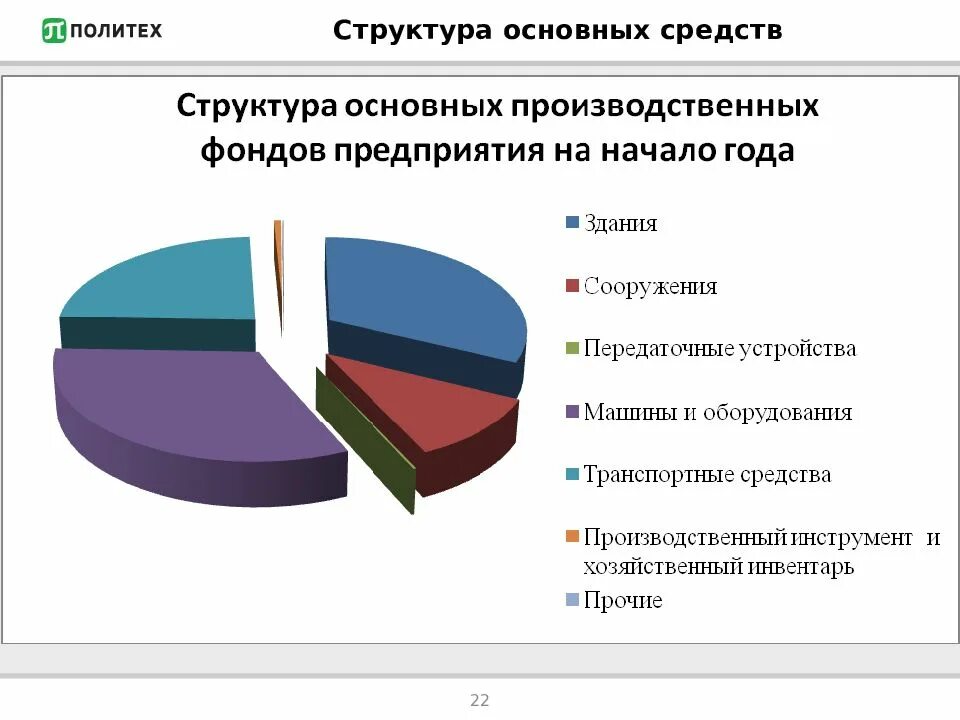 ПОЛИТЕХ

Структура основных средств

Структура основных производственных фондов предприятия на начало года

Здания

Сооружения

Передаточные устройства

Машины и оборудования

Транспортные средства

Производственный инструмент и хозяйственный инвентарь

Прочие

22